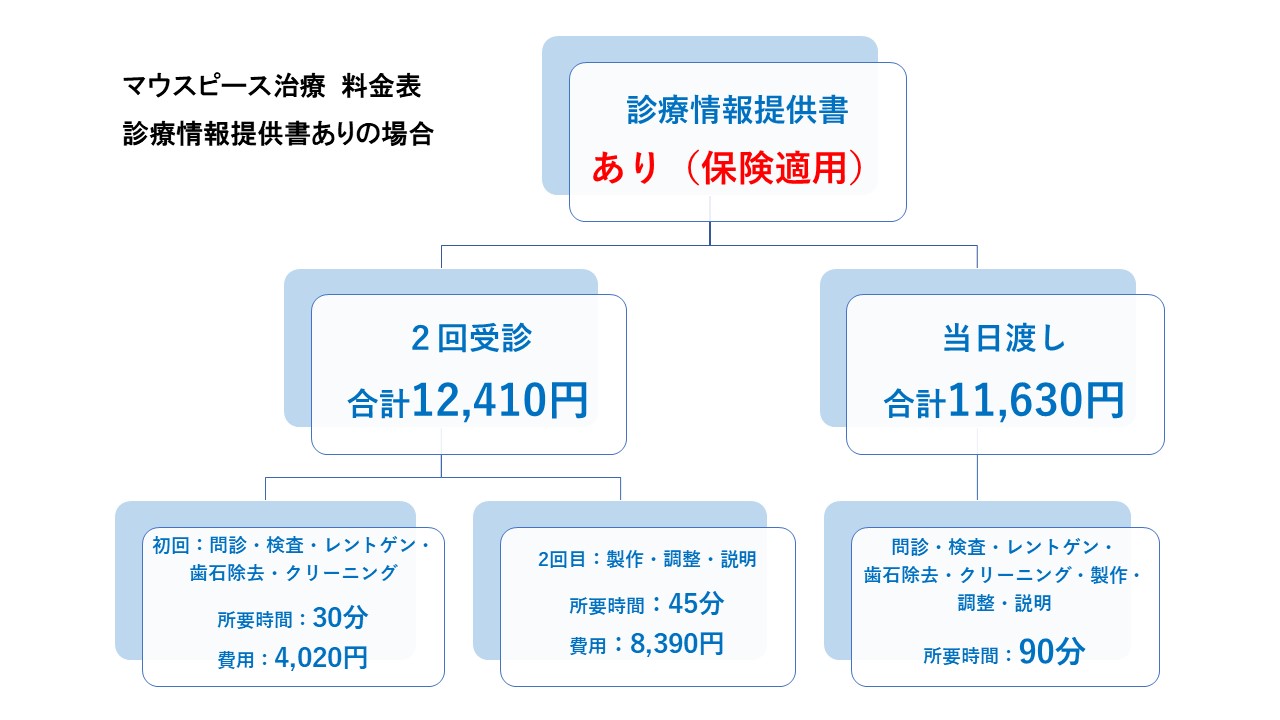 マウスピース治療 料金表
診療情報提供書ありの場合

診療情報提供書
あり（保険適用）

２回受診
合計12,410円

当日渡し
合計11,630円

初回：問診・検査・レントゲン・歯石除去・クリーニング
所要時間：30分
費用：4,020円

2回目：製作・調整・説明
所要時間：45分
費用：8,390円

問診・検査・レントゲン・歯石除去・クリーニング・製作・調整・説明
所要時間：90分